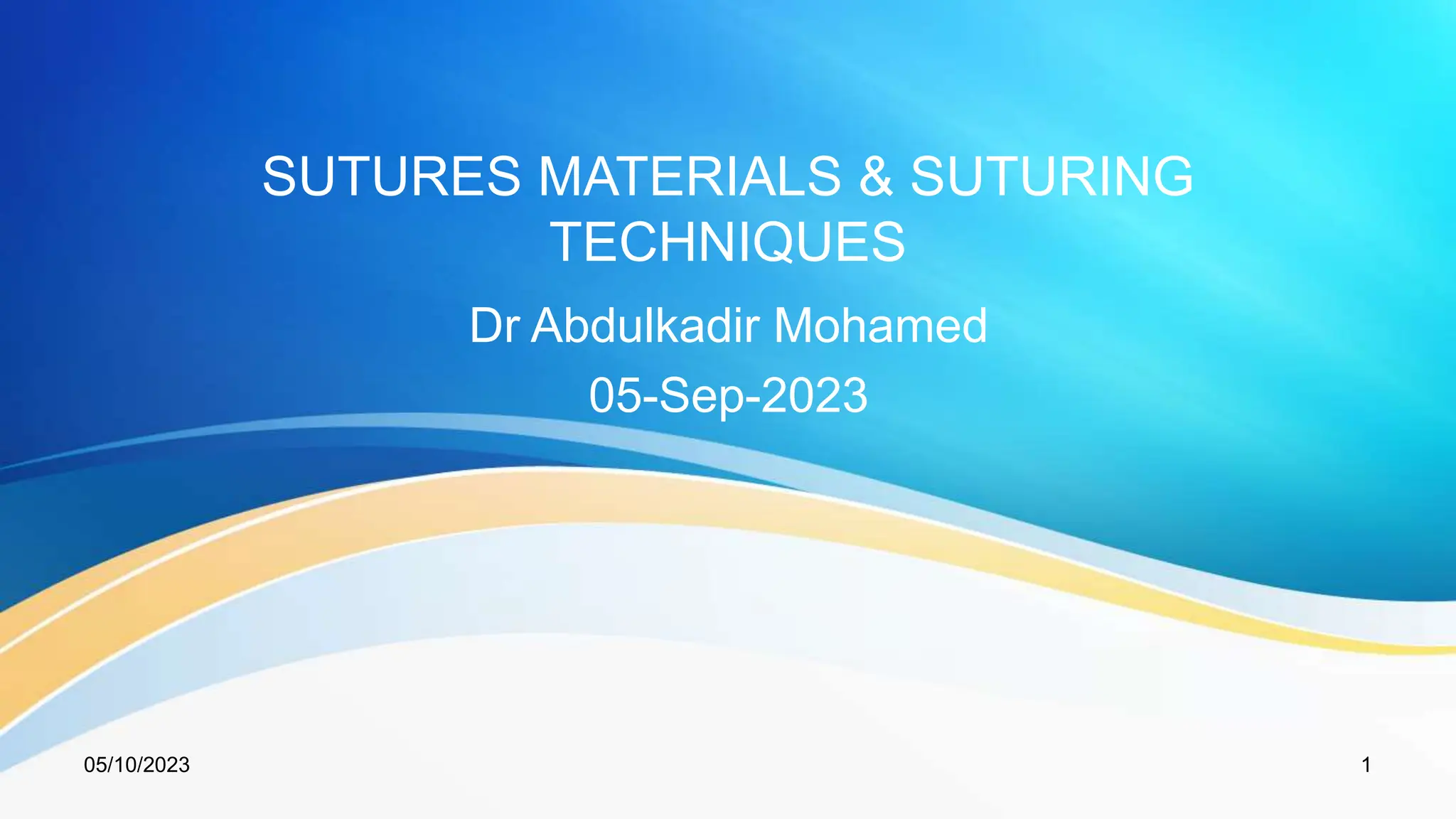 SUTURES MATERIALS & SUTURING TECHNIQUES

Dr Abdulkadir Mohamed

05-Sep-2023

05/10/2023

1